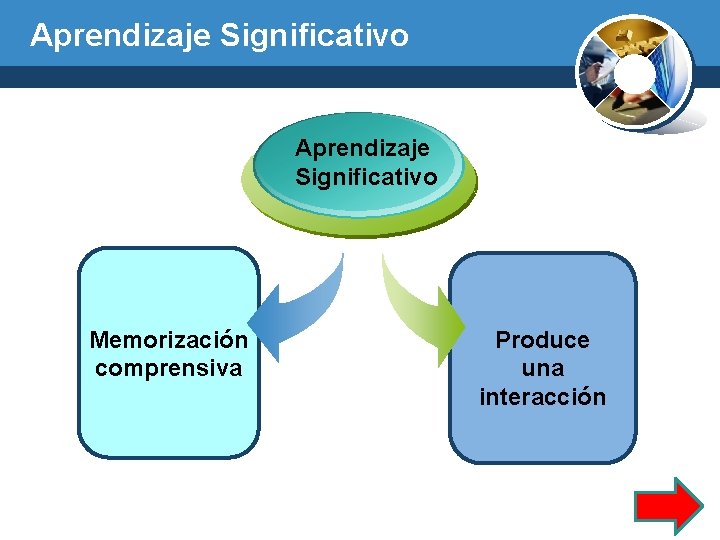 Aprendizaje Significativo

Aprendizaje Significativo

Memorización comprensiva

Produce una interacción